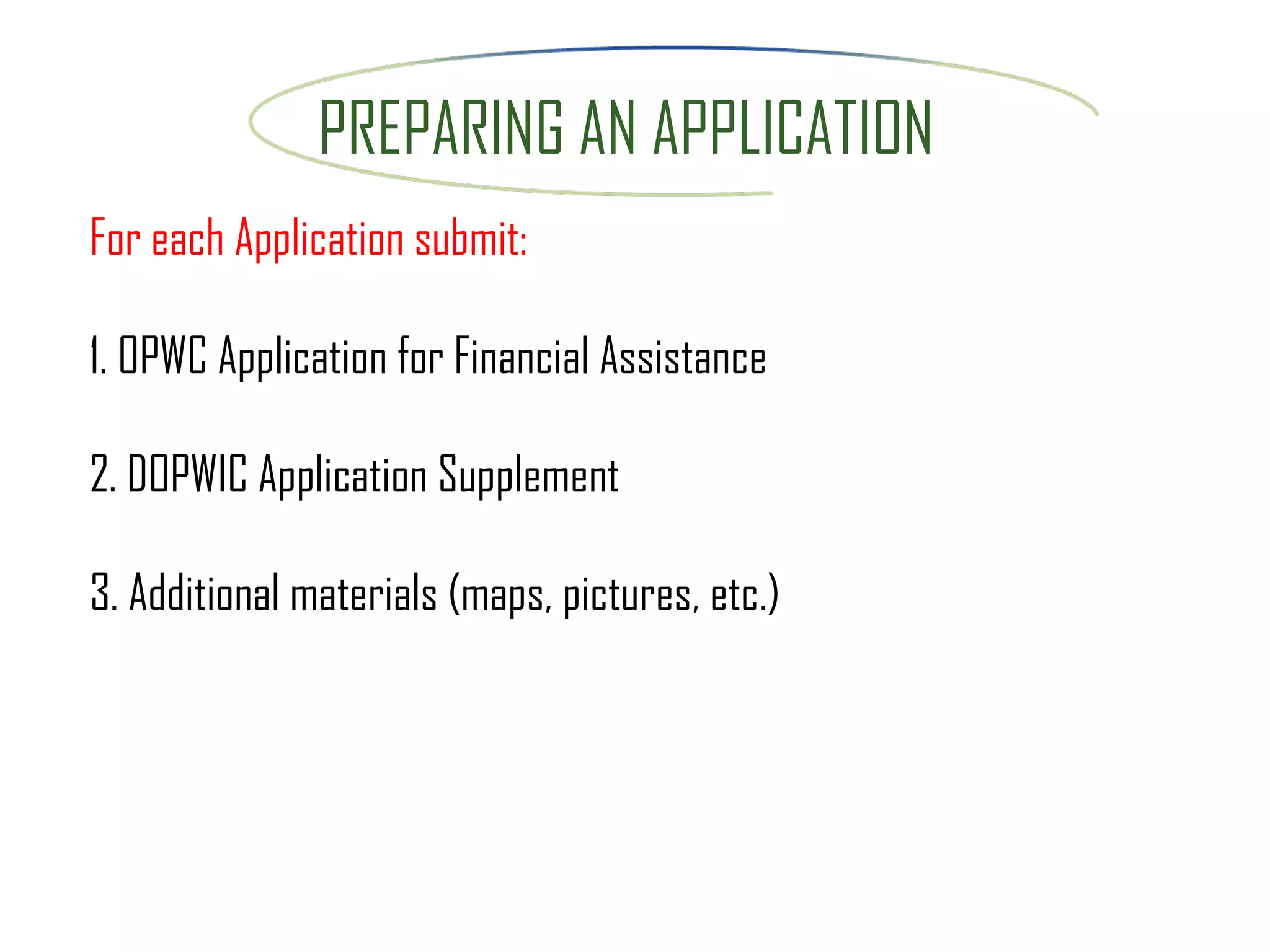 PREPARING AN APPLICATION

For each Application submit:

1. OPWC Application for Financial Assistance

2. DOPWIC Application Supplement

3. Additional materials (maps, pictures, etc.)